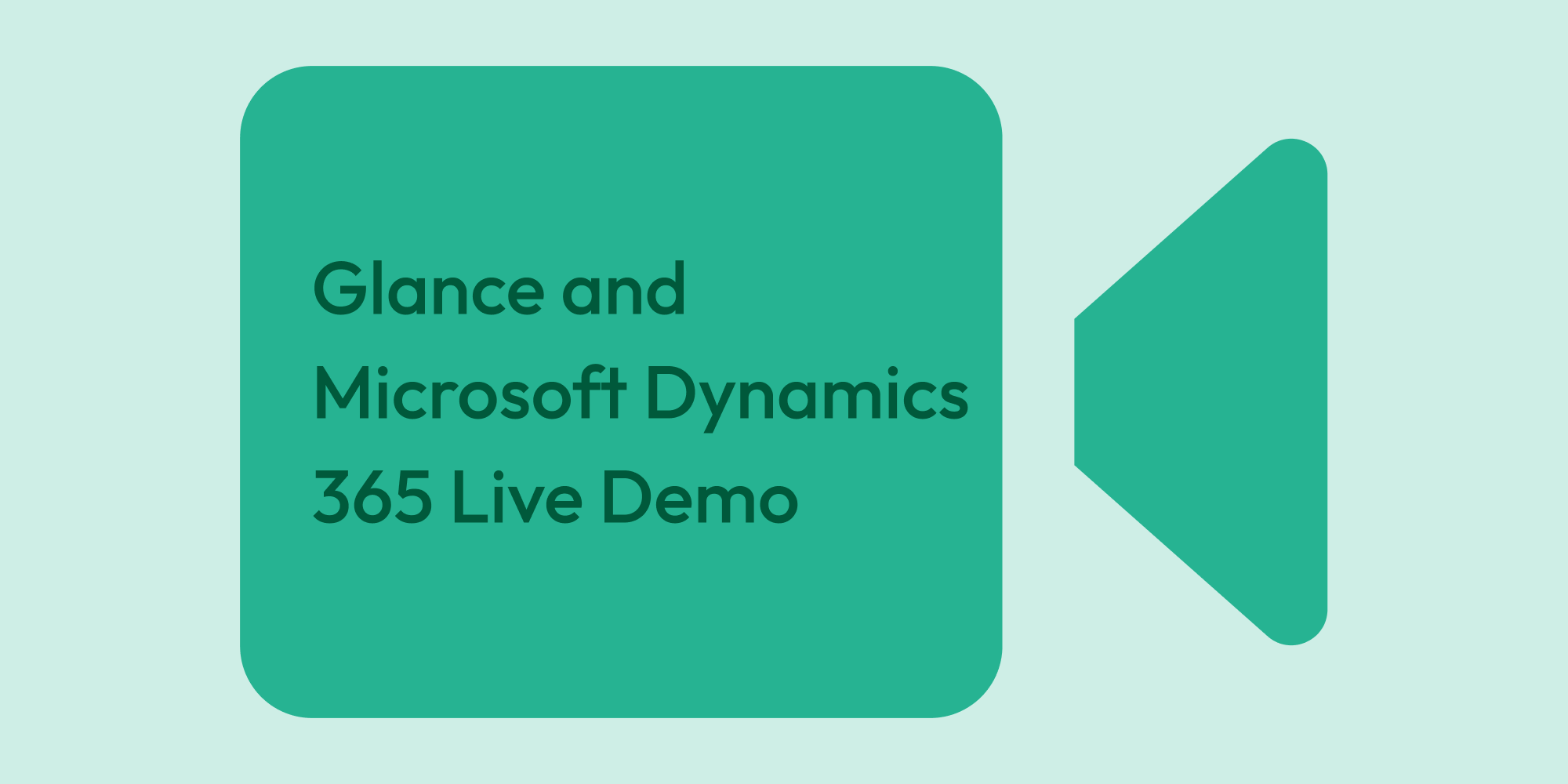 Glance and Microsoft Dynamics 365 Live Demo